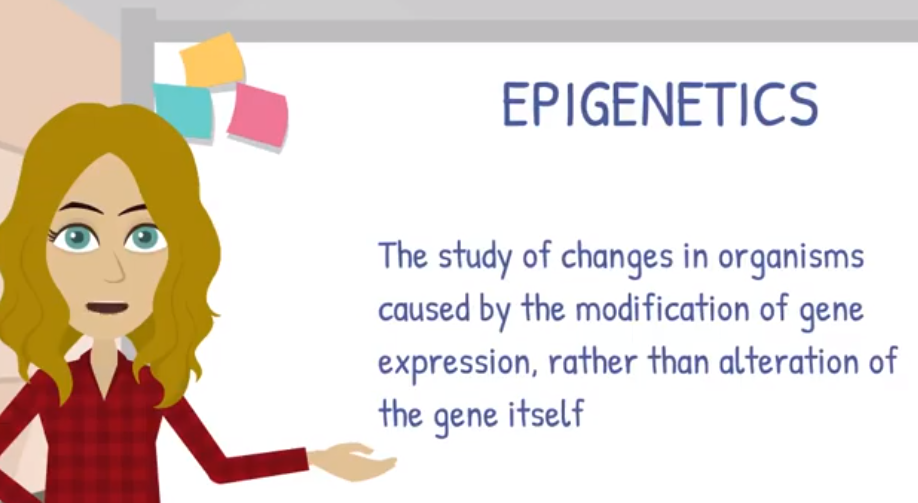 EPIGENETICS

The study of changes in organisms caused by the modification of gene expression, rather than alteration of the gene itself